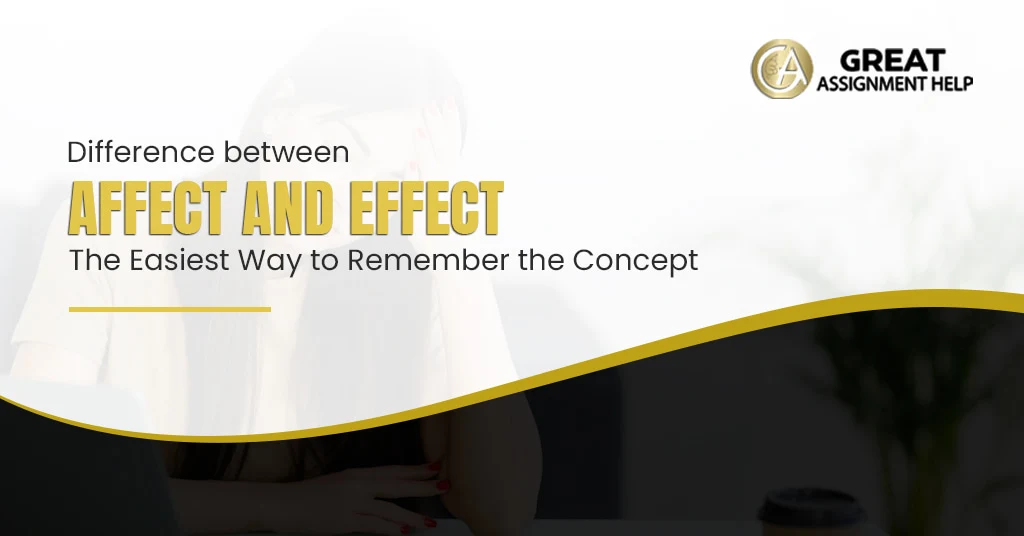 GREAT ASSIGNMENT HELP

Difference between
AFFECT AND EFFECT
The Easiest Way to Remember the Concept